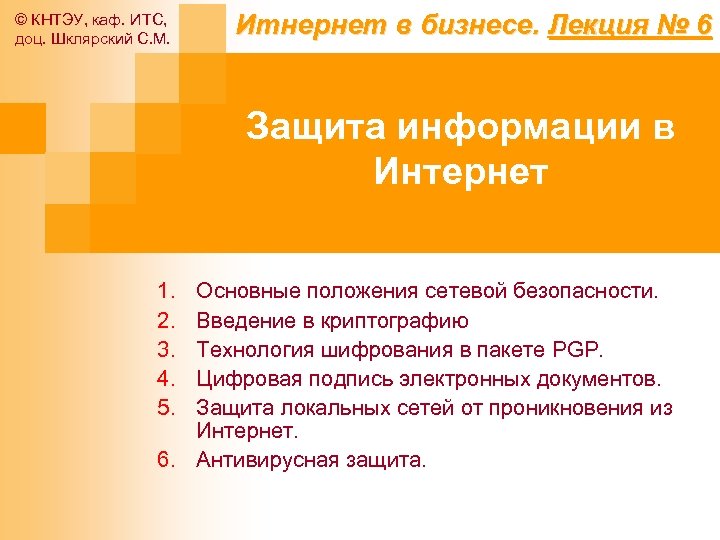 © КНТЭУ, каф. ИТС, доц. Шклярский С.М.

Итнернет в бизнесе. Лекция № 6

Защита информации в Интернет

1. Основные положения сетевой безопасности.
2. Введение в криптографию
3. Технология шифрования в пакете PGP.
4. Цифровая подпись электронных документов.
5. Защита локальных сетей от проникновения из Интернет.
6. Антивирусная защита.